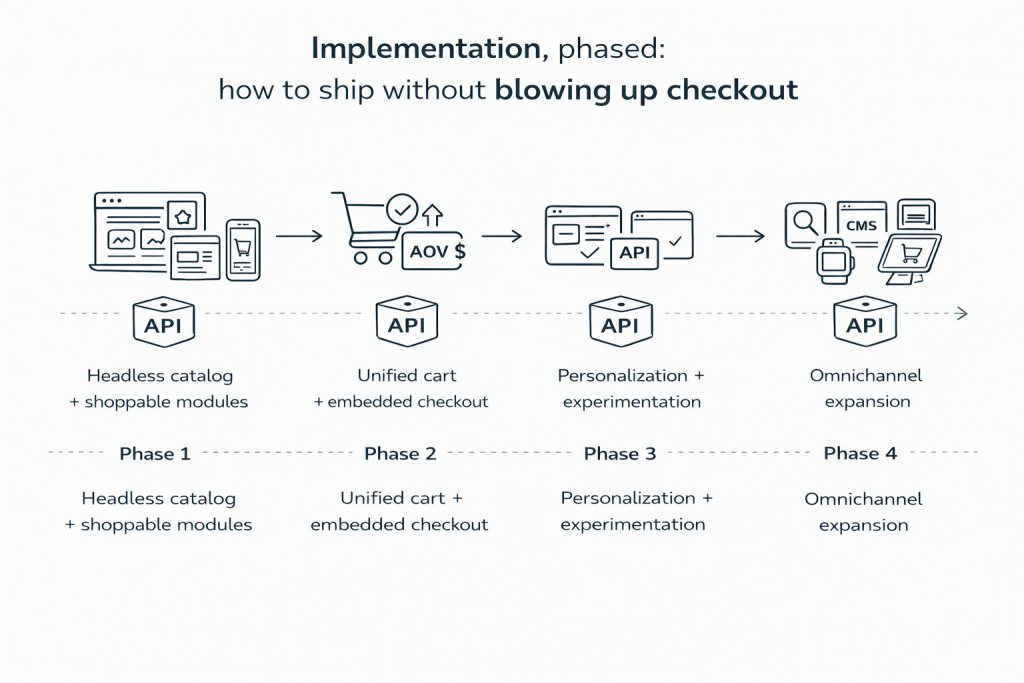 Implementation, phased:
how to ship without blowing up checkout

AOV $

API

CMS

API

API

API

API

Headless catalog + shoppable modules

Unified cart + embedded checkout

Personalization + experimentation

Omnichannel expansion

Phase 1

Phase 2

Phase 3

Phase 4

Headless catalog + shoppable modules

Unified cart + embedded checkout

Personalization + experimentation

Omnichannel expansion